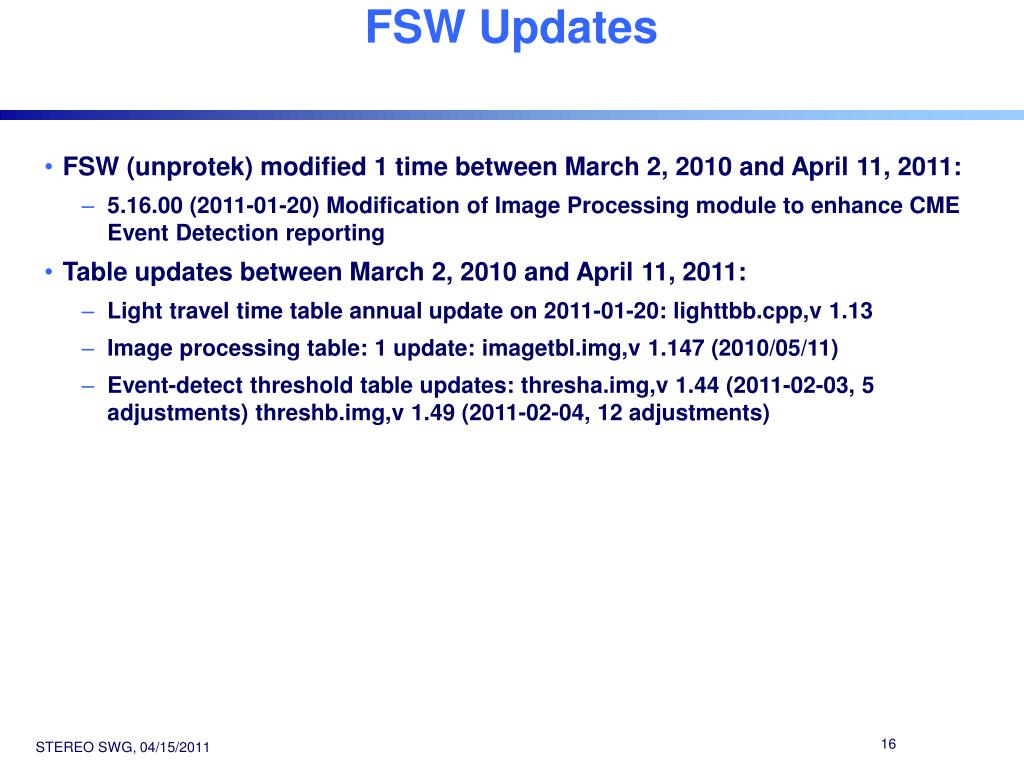 FSW Updates

• FSW (unprotek) modified 1 time between March 2, 2010 and April 11, 2011:

– 5.16.00 (2011-01-20) Modification of Image Processing module to enhance CME Event Detection reporting

• Table updates between March 2, 2010 and April 11, 2011:

– Light travel time table annual update on 2011-01-20: lighttbb.cpp,v 1.13

– Image processing table: 1 update: imagetbl.img,v 1.147 (2010/05/11)

– Event-detect threshold table updates: thresha.img,v 1.44 (2011-02-03, 5 adjustments) threshb.img,v 1.49 (2011-02-04, 12 adjustments)

STEREO SWG, 04/15/2011

16